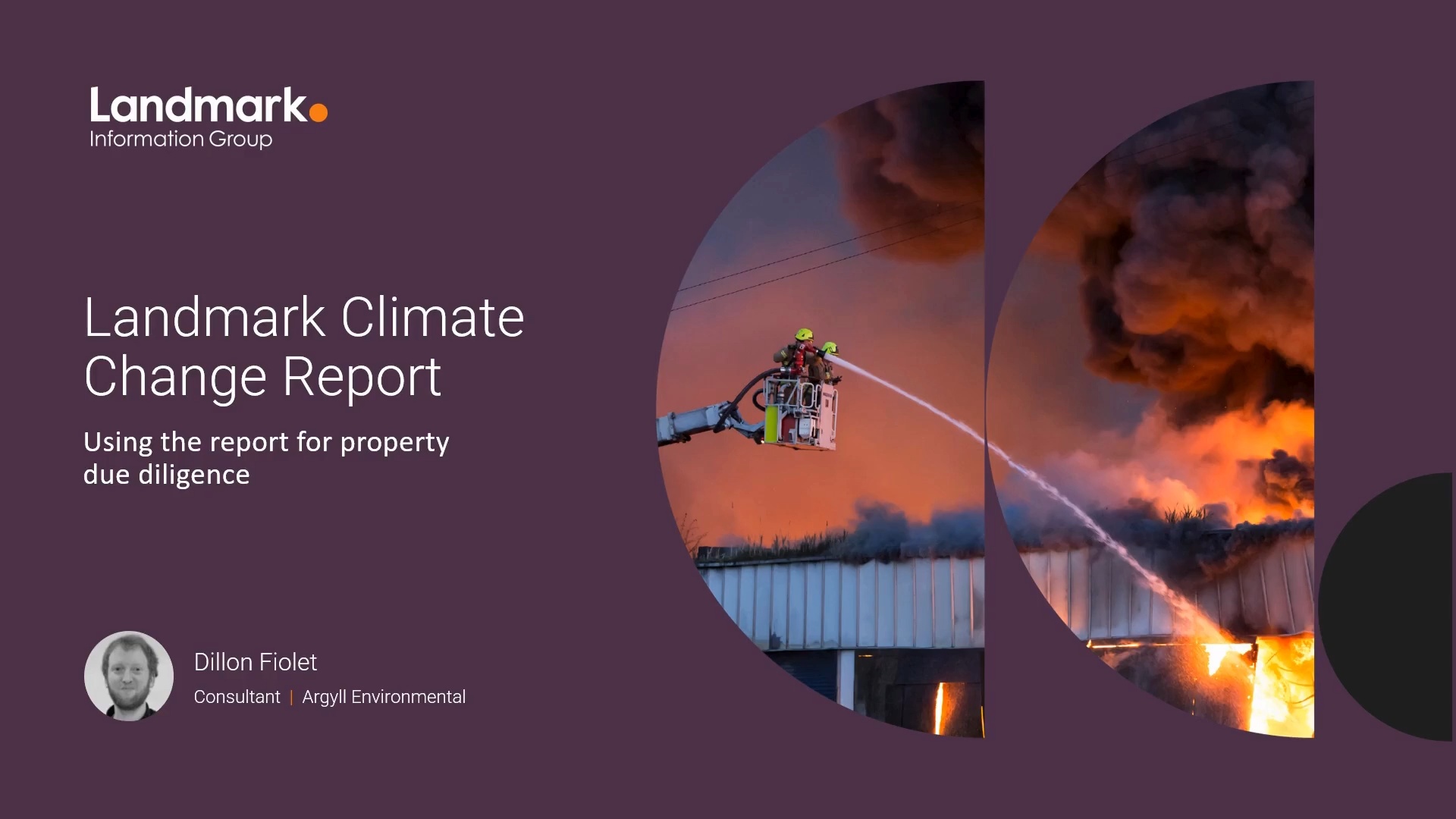 Landmark
Information Group

Landmark Climate Change Report

Using the report for property due diligence

Dillon Fiolet
Consultant | Argyll Environmental